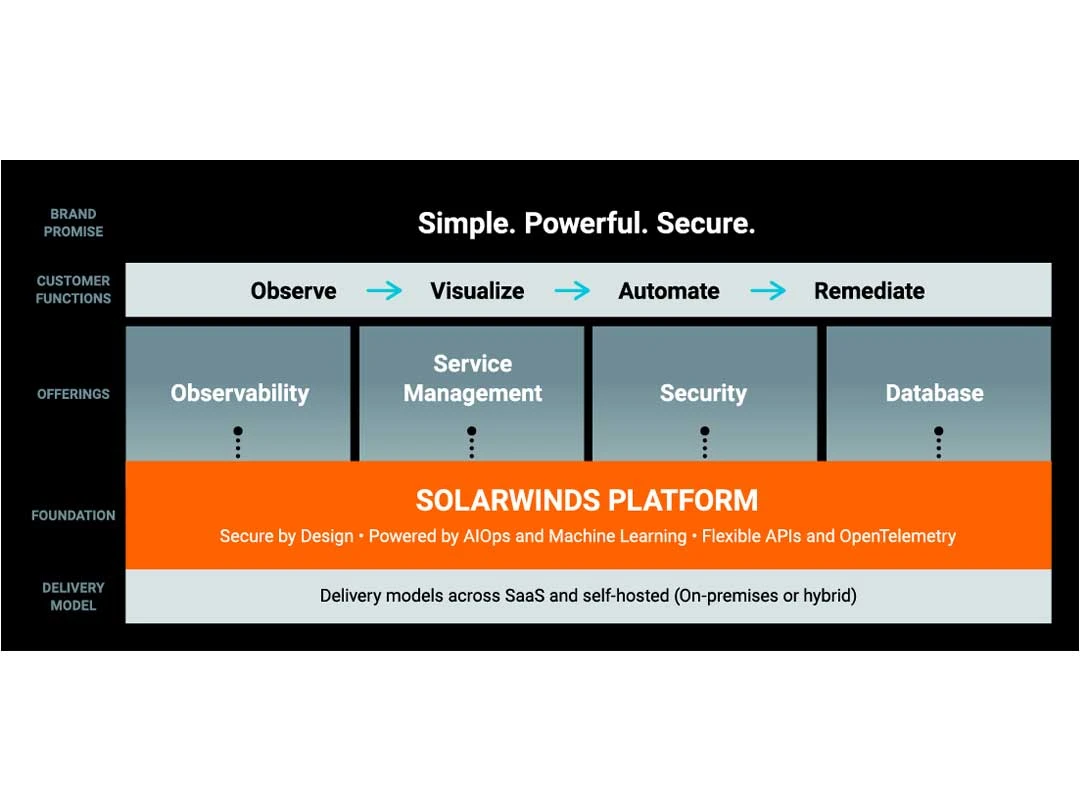 BRAND PROMISE

Simple. Powerful. Secure.

CUSTOMER FUNCTIONS

Observe → Visualize → Automate → Remediate

OFFERINGS

Observability

Service Management

Security

Database

FOUNDATION

SOLARWINDS PLATFORM

Secure by Design • Powered by AIOps and Machine Learning • Flexible APIs and OpenTelemetry

DELIVERY MODEL

Delivery models across SaaS and self-hosted (On-premises or hybrid)